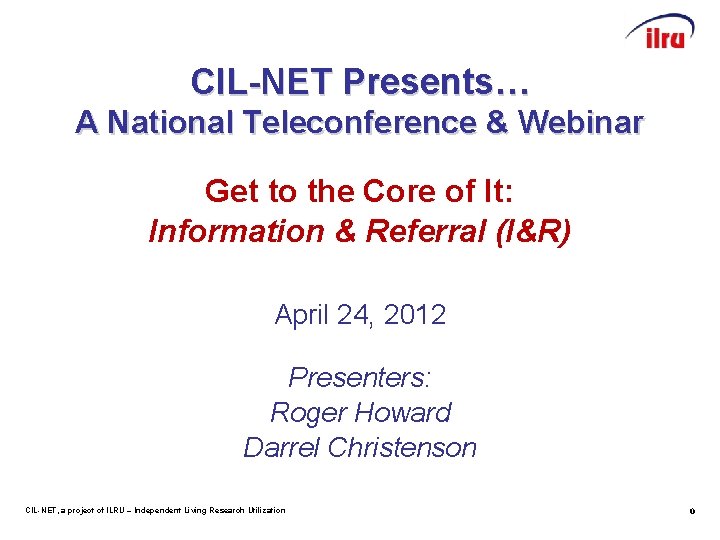 ilru

CIL-NET Presents…
A National Teleconference & Webinar

Get to the Core of It:
Information & Referral (I&R)

April 24, 2012

Presenters:
Roger Howard
Darrel Christenson

CIL-NET, a project of ILRU – Independent Living Research Utilization

0